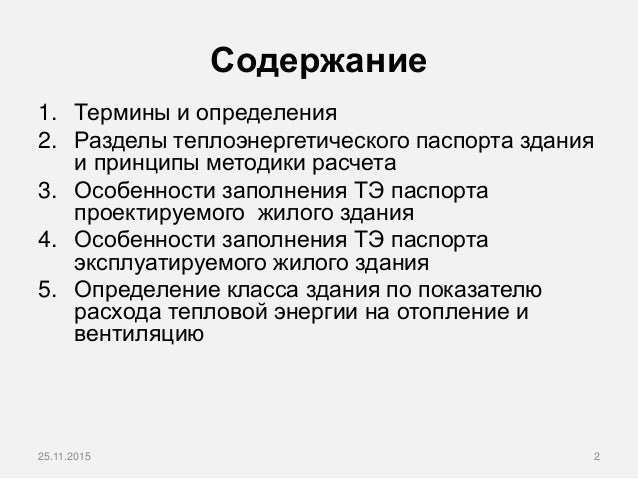 Содержание

1. Термины и определения
2. Разделы теплоэнергетического паспорта здания и принципы методики расчета
3. Особенности заполнения ТЭ паспорта проектируемого  жилого здания
4. Особенности заполнения ТЭ паспорта эксплуатируемого жилого здания
5. Определение класса здания по показателю расхода тепловой энергии на отопление и вентиляцию

25.11.2015

2